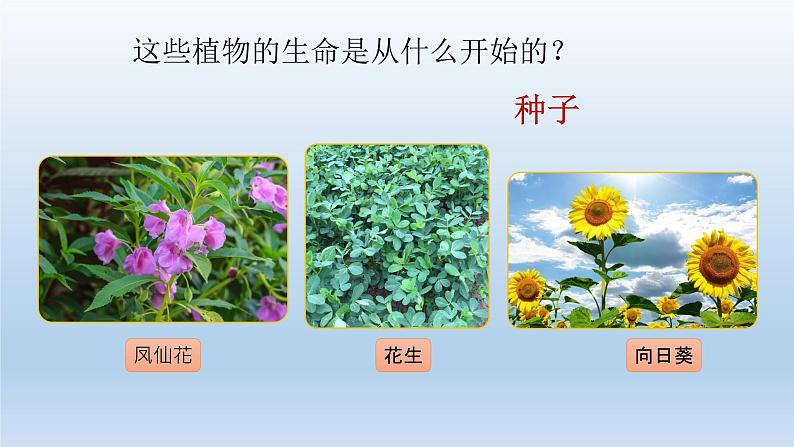 这些植物的生命是从什么开始的？

种子

凤仙花

花生

向日葵